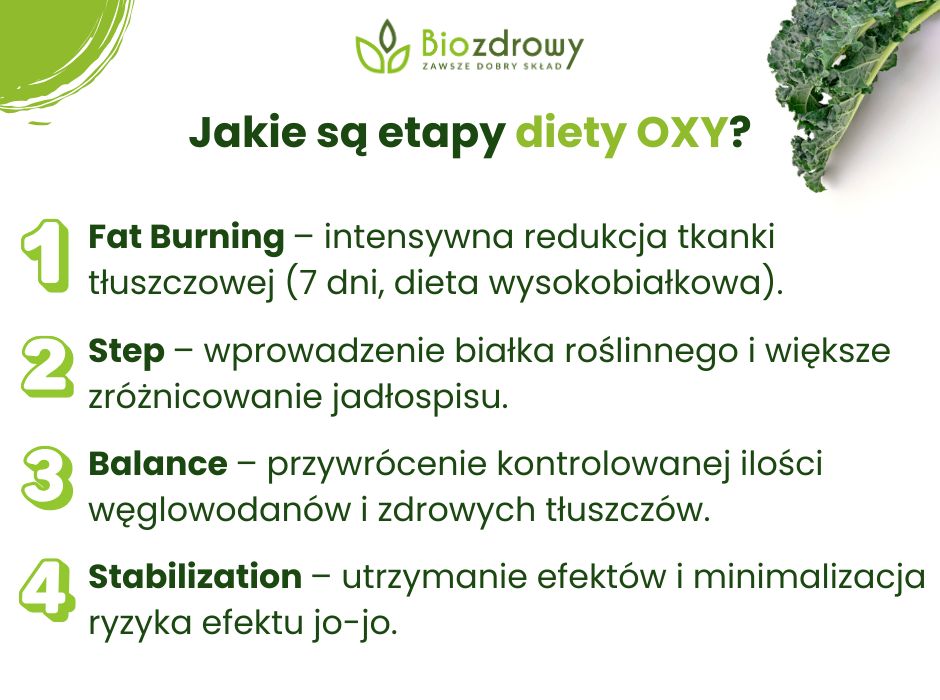 Biozdrowy
ZAWSZE DOBRY SKŁAD

Jakie są etapy diety OXY?

1 Fat Burning – intensywna redukcja tkanki tłuszczowej (7 dni, dieta wysokobiałkowa).

2 Step – wprowadzenie białka roślinnego i większe zróżnicowanie jadłospisu.

3 Balance – przywrócenie kontrolowanej ilości węglowodanów i zdrowych tłuszczów.

4 Stabilization – utrzymanie efektów i minimalizacja ryzyka efektu jo-jo.